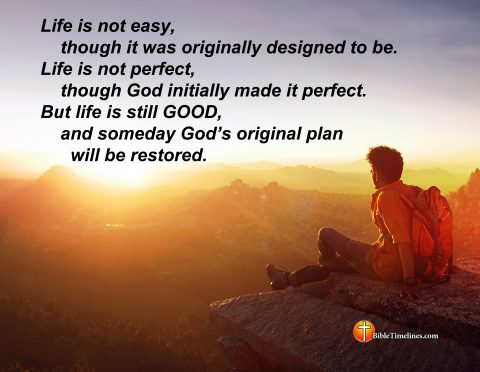 Life is not easy,
though it was originally designed to be.
Life is not perfect,
though God initially made it perfect.
But life is still GOOD,
and someday God's original plan
will be restored.

BibleTimelines.com